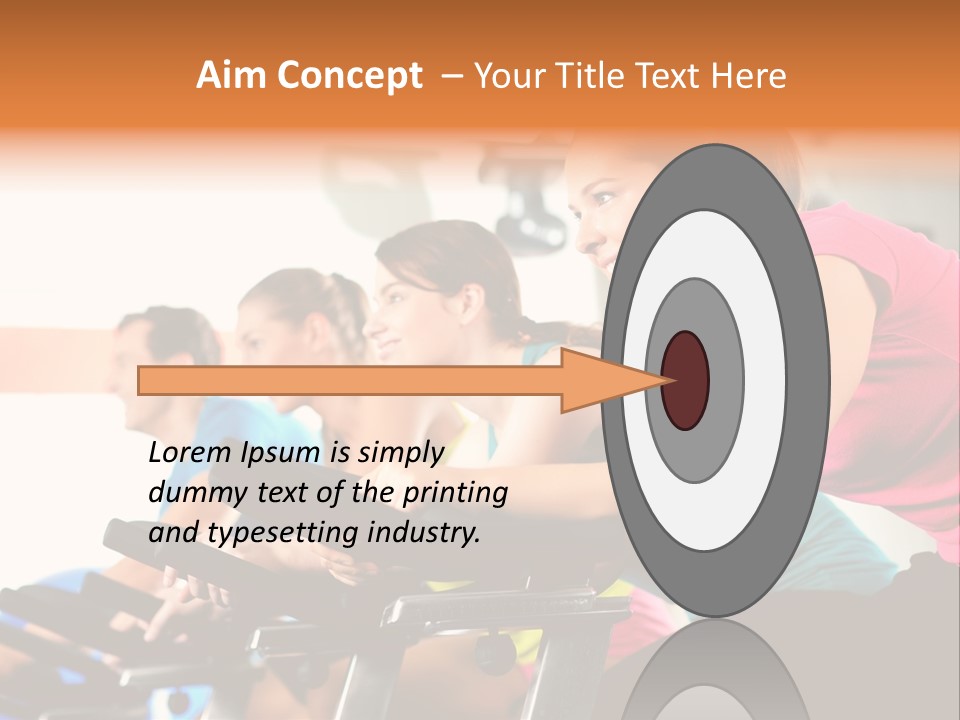 Aim Concept – Your Title Text Here

Lorem Ipsum is simply dummy text of the printing and typesetting industry.